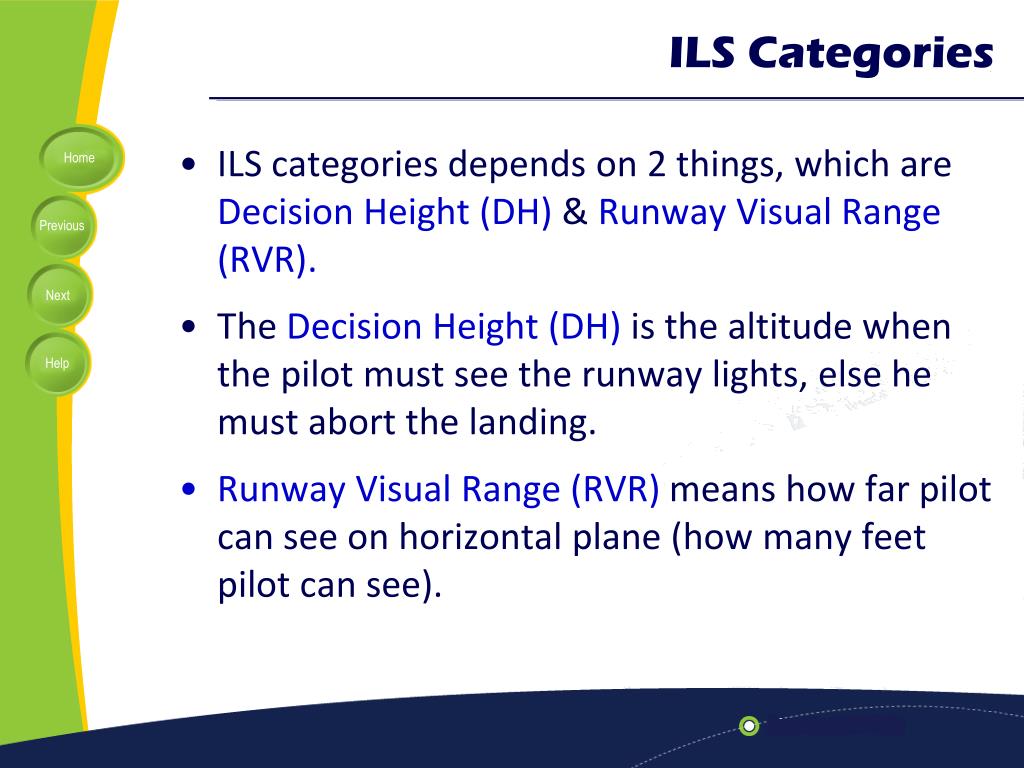 ILS Categories

Home

Previous

Next

Help

• ILS categories depends on 2 things, which are Decision Height (DH) & Runway Visual Range (RVR).

• The Decision Height (DH) is the altitude when the pilot must see the runway lights, else he must abort the landing.

• Runway Visual Range (RVR) means how far pilot can see on horizontal plane (how many feet pilot can see).